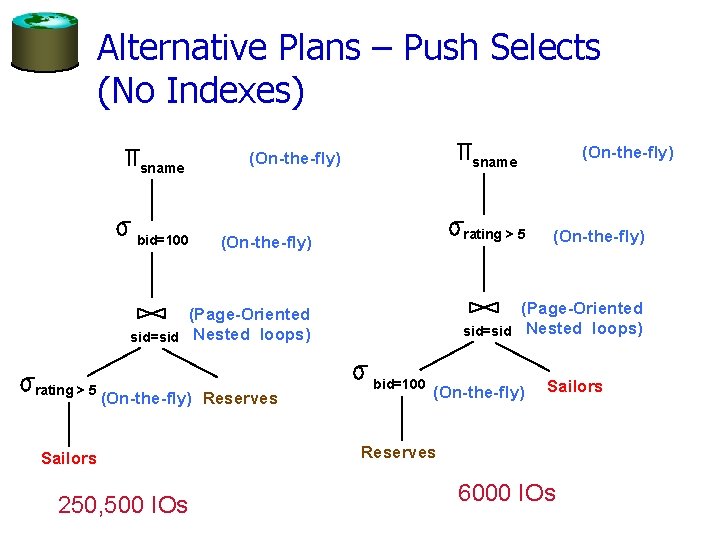 Alternative Plans – Push Selects (No Indexes)

$\pi_{sname}$ (On-the-fly)

$\sigma_{bid=100}$ (On-the-fly)

$\bowtie_{sid=sid}$ (Page-Oriented Nested loops)

$\sigma_{rating > 5}$ (On-the-fly) Reserves

Sailors

250,500 IOs

$\pi_{sname}$ (On-the-fly)

$\sigma_{rating > 5}$ (On-the-fly)

$\bowtie_{sid=sid}$ (Page-Oriented Nested loops)

$\sigma_{bid=100}$ (On-the-fly) Sailors

Reserves

6000 IOs